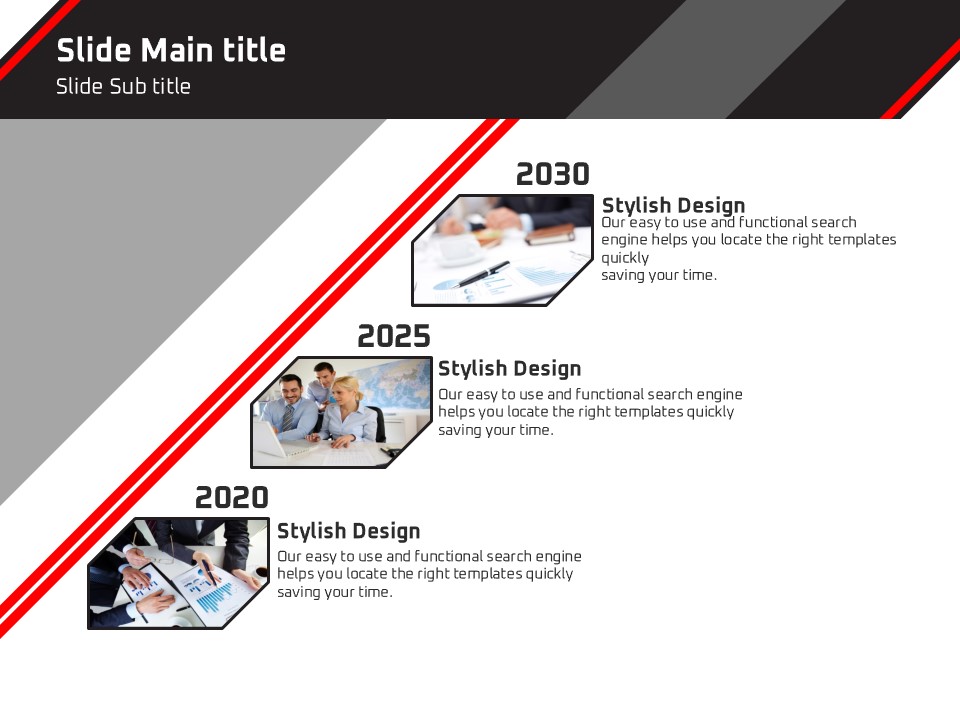 Slide Main title

Slide Sub title

2030

Stylish Design

Our easy to use and functional search engine helps you locate the right templates quickly saving your time.

2025

Stylish Design

Our easy to use and functional search engine helps you locate the right templates quickly saving your time.

2020

Stylish Design

Our easy to use and functional search engine helps you locate the right templates quickly saving your time.